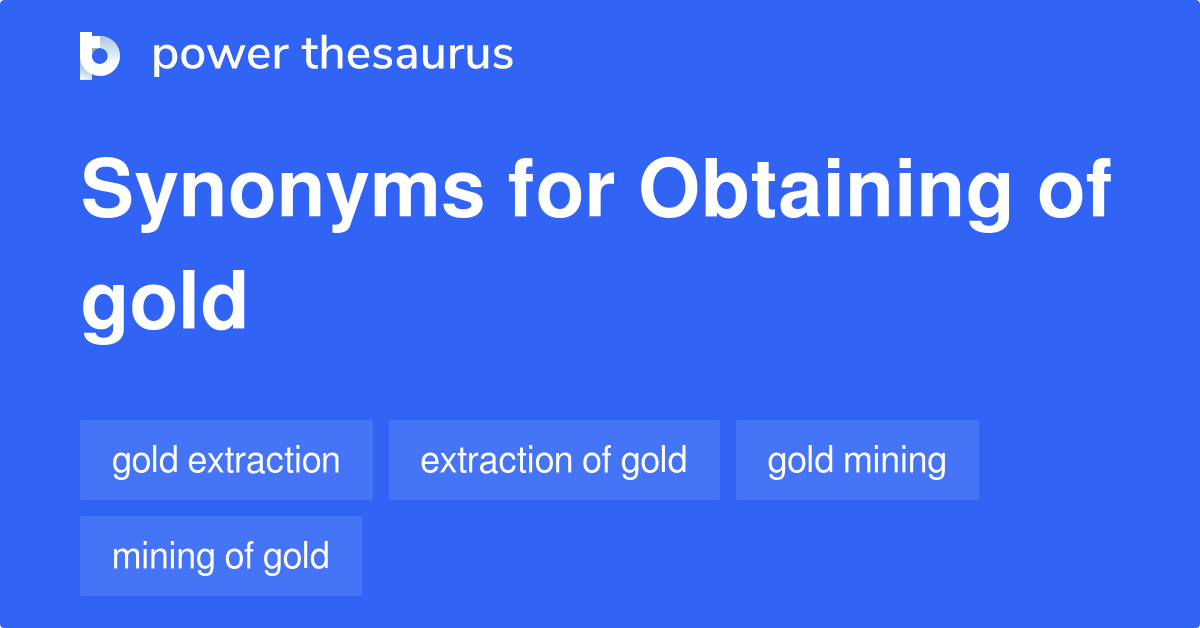 power thesaurus

Synonyms for Obtaining of gold

gold extraction
extraction of gold
gold mining
mining of gold